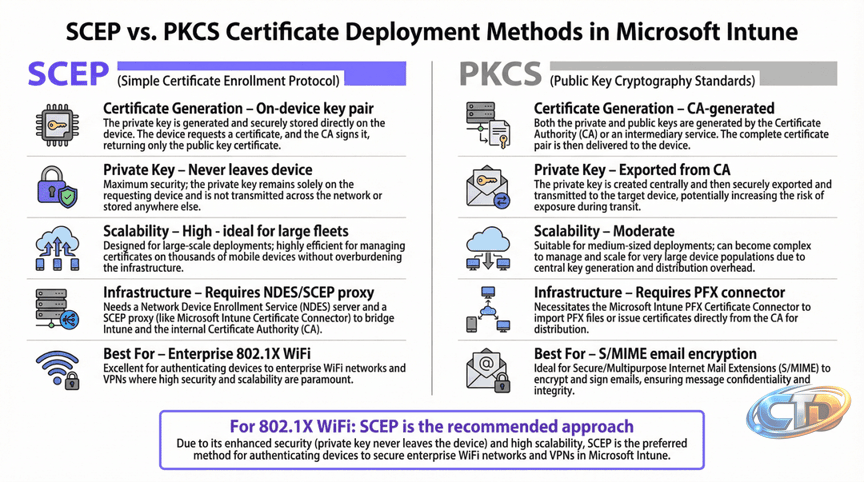 SCEP vs. PKCS Certificate Deployment Methods in Microsoft Intune

SCEP (Simple Certificate Enrollment Protocol)

Certificate Generation – On-device key pair
The private key is generated and securely stored directly on the device. The device requests a certificate, and the CA signs it, returning only the public key certificate.

Private Key – Never leaves device
Maximum security; the private key remains solely on the requesting device and is not transmitted across the network or stored anywhere else.

Scalability – High - ideal for large fleets
Designed for large-scale deployments; highly efficient for managing certificates on thousands of mobile devices without overburdening the infrastructure.

Infrastructure – Requires NDES/SCEP proxy
Needs a Network Device Enrollment Service (NDES) server and a SCEP proxy (like Microsoft Intune Certificate Connector) to bridge Intune and the internal Certificate Authority (CA).

Best For – Enterprise 802.1X WiFi
Excellent for authenticating devices to enterprise WiFi networks and VPNs where high security and scalability are paramount.

PKCS (Public Key Cryptography Standards)

Certificate Generation – CA-generated
Both the private and public keys are generated by the Certificate Authority (CA) or an intermediary service. The complete certificate pair is then delivered to the device.

Private Key – Exported from CA
The private key is created centrally and then securely exported and transmitted to the target device, potentially increasing the risk of exposure during transit.

Scalability – Moderate
Suitable for medium-sized deployments; can become complex to manage and scale for very large device populations due to central key generation and distribution overhead.

Infrastructure – Requires PFX connector
Necessitates the Microsoft Intune PFX Certificate Connector to import PFX files or issue certificates directly from the CA for distribution.

Best For – S/MIME email encryption
Ideal for Secure/Multipurpose Internet Mail Extensions (S/MIME) to encrypt and sign emails, ensuring message confidentiality and integrity.

For 802.1X WiFi: SCEP is the recommended approach
Due to its enhanced security (private key never leaves the device) and high scalability, SCEP is the preferred method for authenticating devices to secure enterprise WiFi networks and VPNs in Microsoft Intune.

CTD